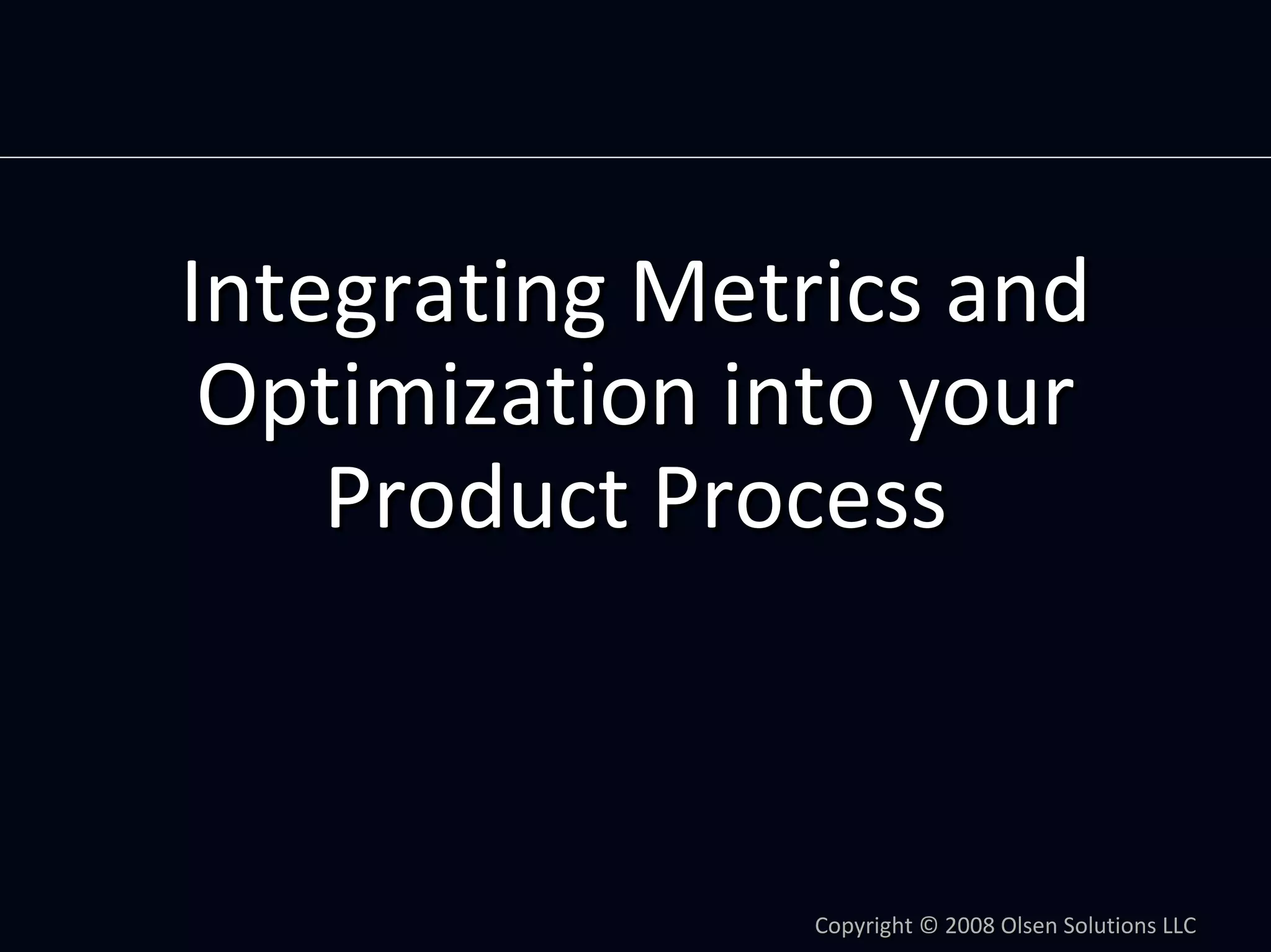 Integrating Metrics and Optimization into your Product Process

Copyright © 2008 Olsen Solutions LLC